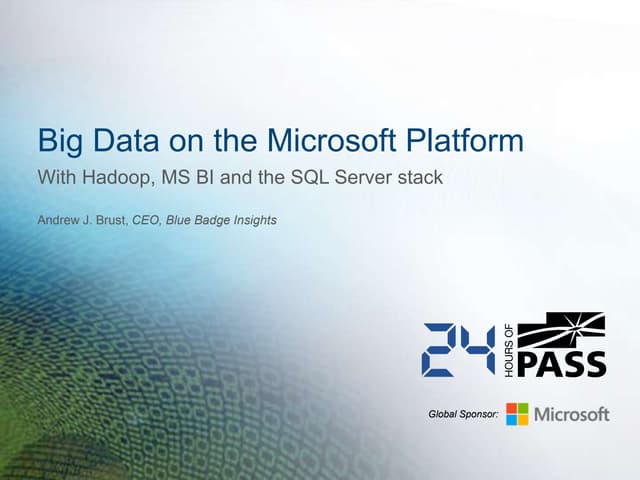 Big Data on the Microsoft Platform

With Hadoop, MS BI and the SQL Server stack

Andrew J. Brust, CEO, Blue Badge Insights

24 HOURS OF PASS

Global Sponsor: Microsoft